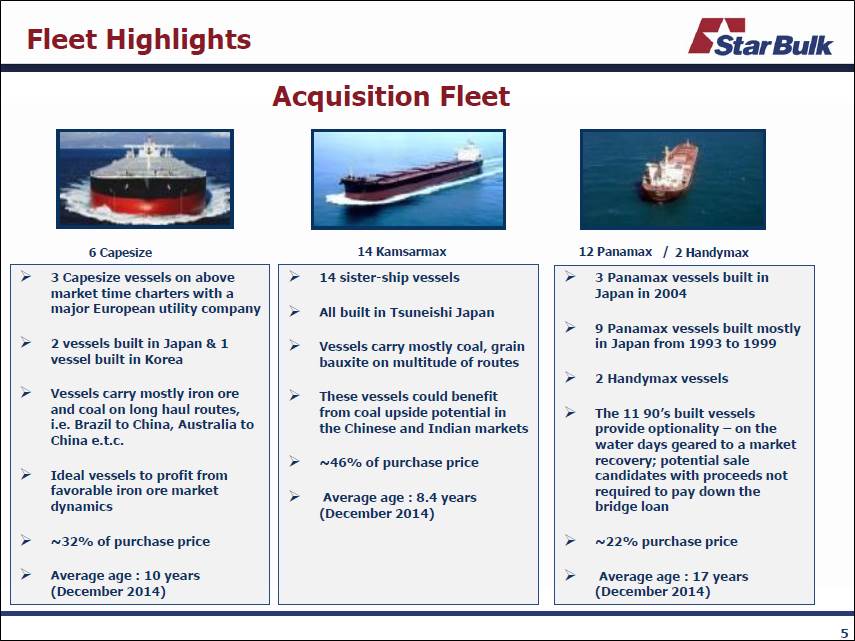 Fleet Highlights

StarBulk

Acquisition Fleet

6 Capesize

➢ 3 Capesize vessels on above market time charters with a major European utility company

➢ 2 vessels built in Japan & 1 vessel built in Korea

➢ Vessels carry mostly iron ore and coal on long haul routes, i.e. Brazil to China, Australia to China e.t.c.

➢ Ideal vessels to profit from favorable iron ore market dynamics

➢ ~32% of purchase price

➢ Average age : 10 years (December 2014)

14 Kamsarmax

➢ 14 sister-ship vessels

➢ All built in Tsuneishi Japan

➢ Vessels carry mostly coal, grain bauxite on multitude of routes

➢ These vessels could benefit from coal upside potential in the Chinese and Indian markets

➢ ~46% of purchase price

➢ Average age : 8.4 years (December 2014)

12 Panamax / 2 Handymax

➢ 3 Panamax vessels built in Japan in 2004

➢ 9 Panamax vessels built mostly in Japan from 1993 to 1999

➢ 2 Handymax vessels

➢ The 11 90's built vessels provide optionality – on the water days geared to a market recovery; potential sale candidates with proceeds not required to pay down the bridge loan

➢ ~22% purchase price

➢ Average age : 17 years (December 2014)

5